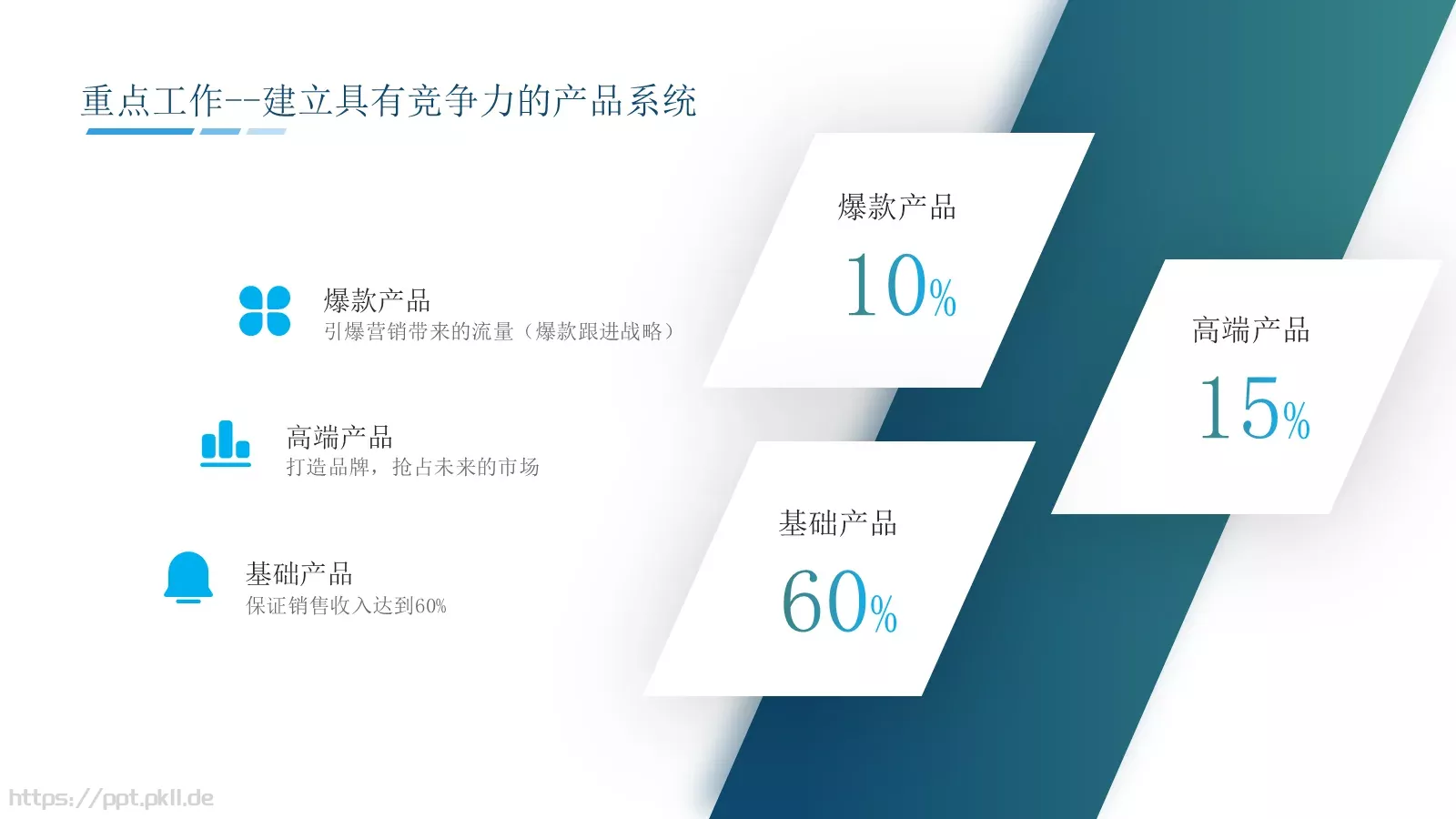 重点工作--建立具有竞争力的产品系统

爆款产品
引爆营销带来的流量（爆款跟进战略）

高端产品
打造品牌，抢占未来的市场

基础产品
保证销售收入达到60%

爆款产品
10%

高端产品
15%

基础产品
60%

https://ppt.pkll.de